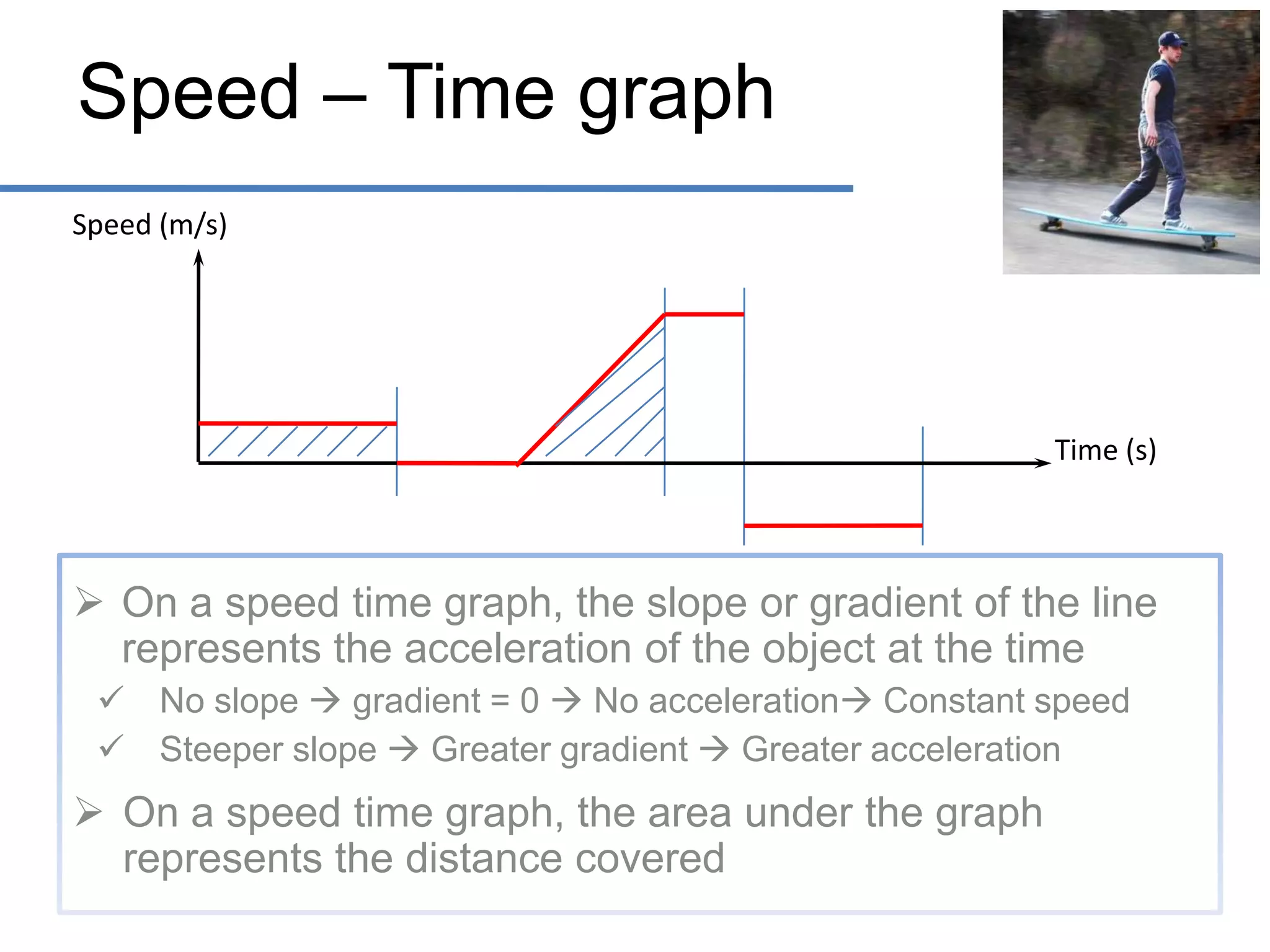 Speed – Time graph

Speed (m/s)

Time (s)

➢ On a speed time graph, the slope or gradient of the line represents the acceleration of the object at the time

✓ No slope → gradient = 0 → No acceleration→ Constant speed

✓ Steeper slope → Greater gradient → Greater acceleration

➢ On a speed time graph, the area under the graph represents the distance covered